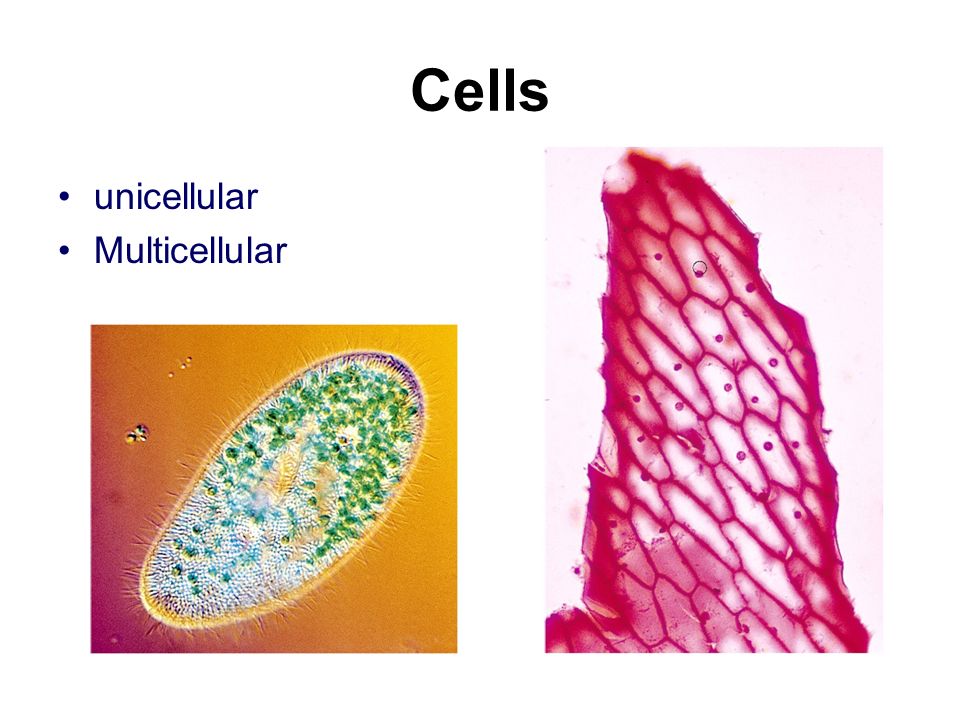 Cells

• unicellular
• Multicellular